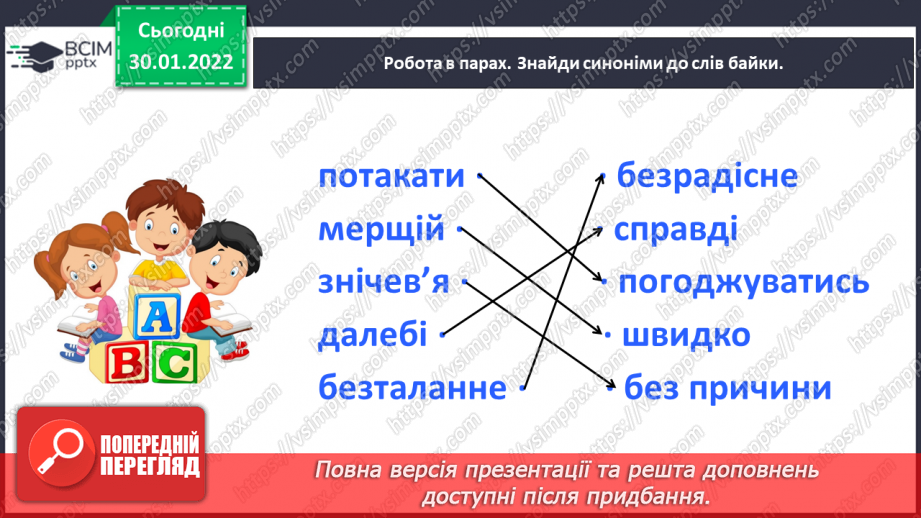 ВСІМ pptx

Сьогодні 30.01.2022

Робота в парах. Знайди синоніми до слів байки.

потакати
мерщій
знічев'я
далебі
безталанне

безрадісне
справді
погоджуватись
швидко
без причини

A B C

ПОПЕРЕДНІЙ ПЕРЕГЛЯД

Повна версія презентації та решта доповнень доступні після придбання.

https://vsimpptx.com